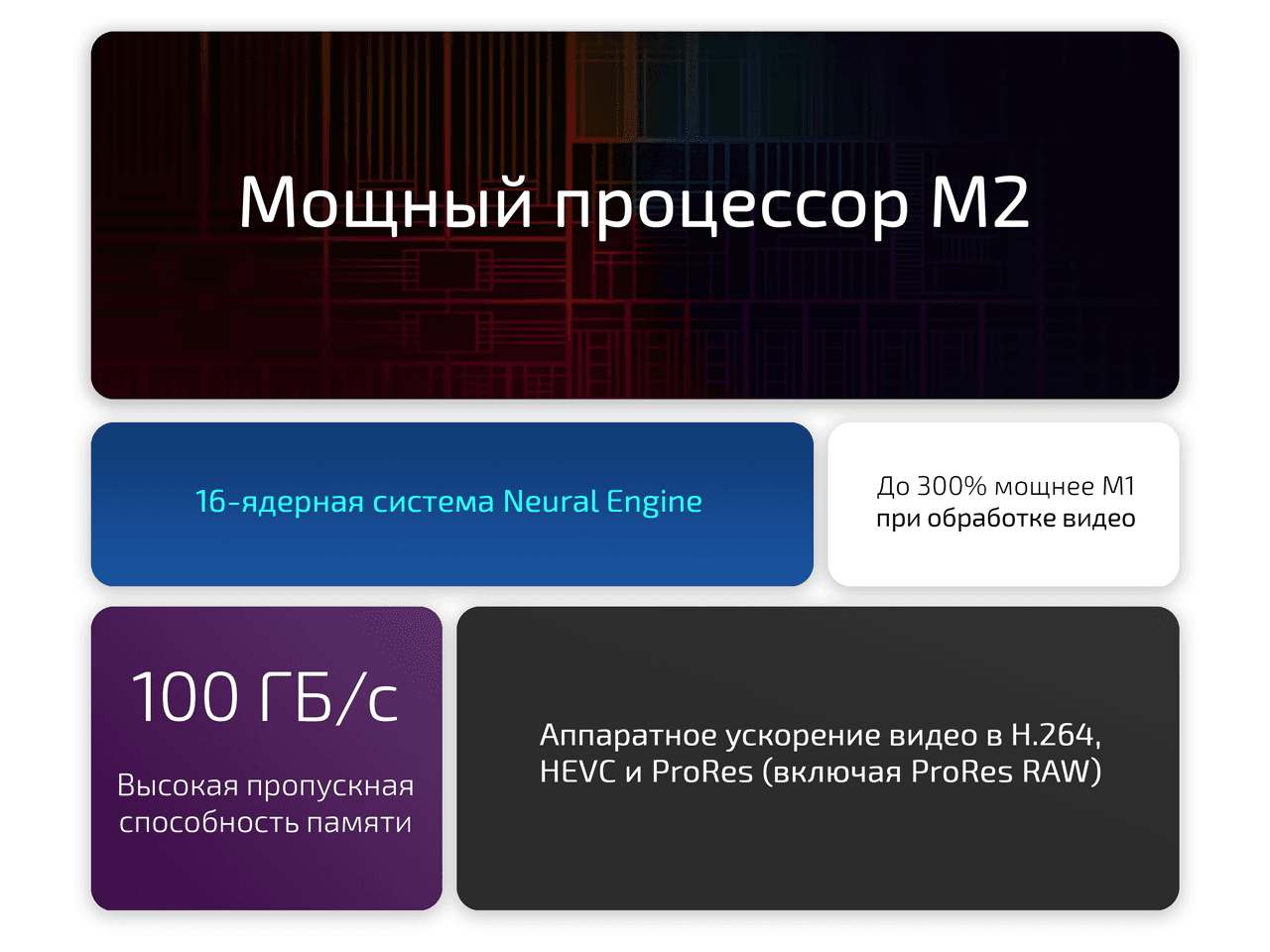 Мощный процессор M2

16-ядерная система Neural Engine

До 300% мощнее M1
при обработке видео

100 ГБ/с

Высокая пропускная способность памяти

Аппаратное ускорение видео в H.264, HEVC и ProRes (включая ProRes RAW)